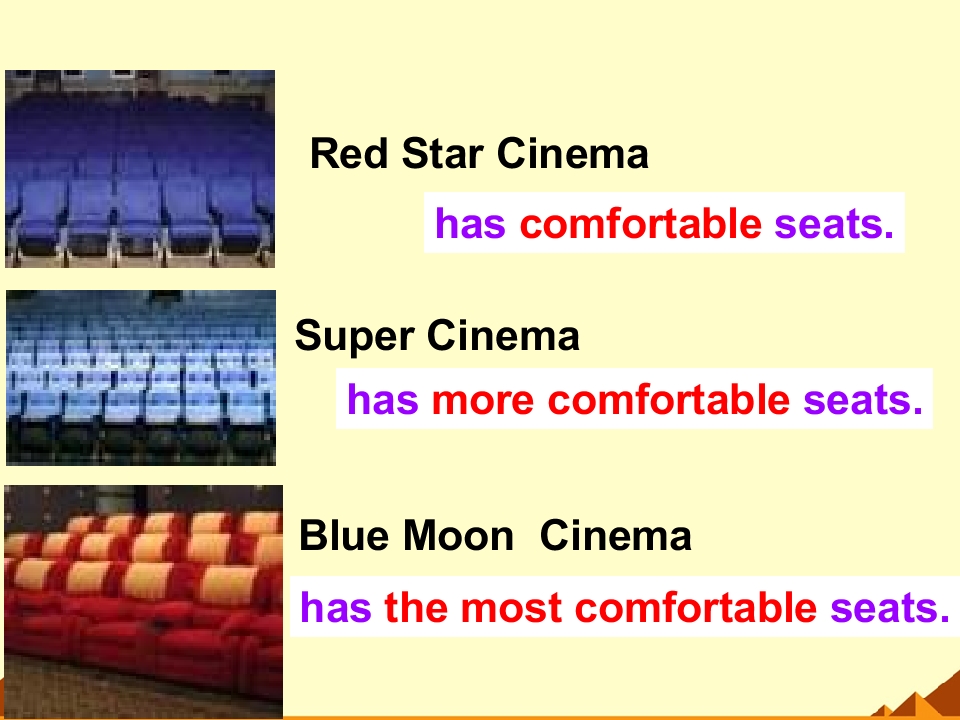 Red Star Cinema

has comfortable seats.

Super Cinema

has more comfortable seats.

Blue Moon Cinema

has the most comfortable seats.